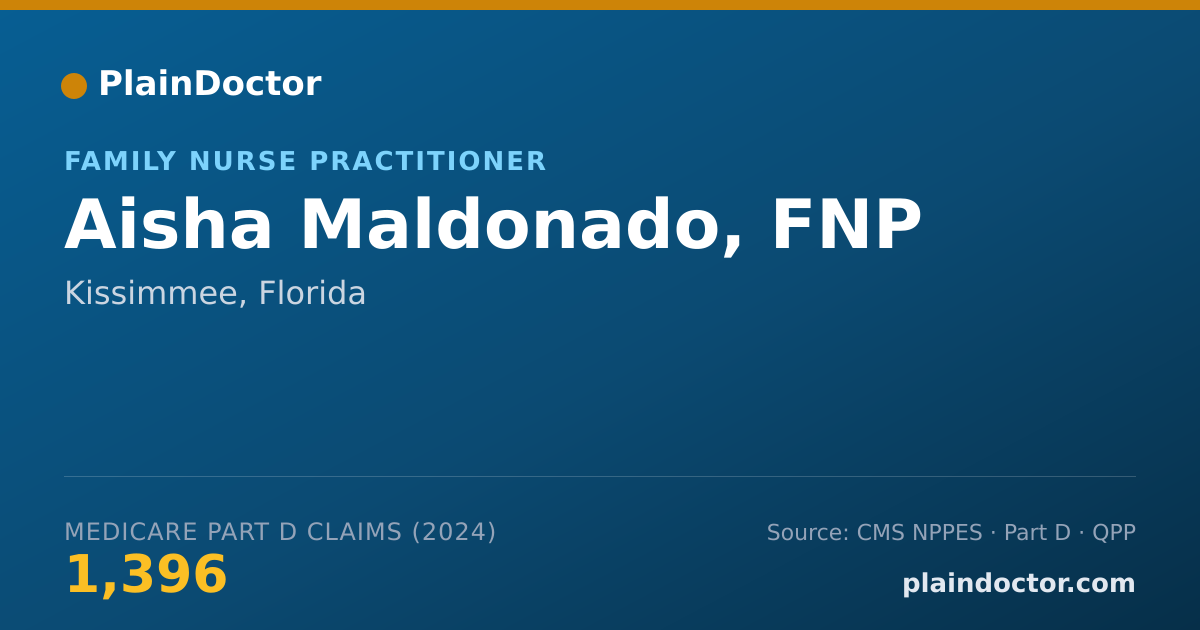 PlainDoctor

FAMILY NURSE PRACTITIONER

Aisha Maldonado, FNP

Kissimmee, Florida

MEDICARE PART D CLAIMS (2024)

1,396

Source: CMS NPPES · Part D · QPP

plaindoctor.com